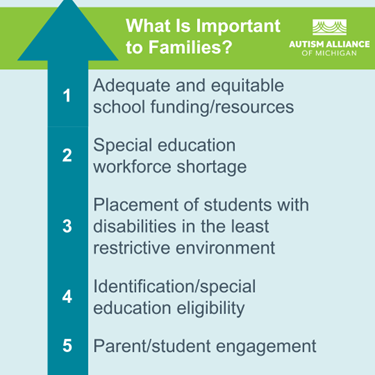 What Is Important to Families?

AUTISM ALLIANCE
OF MICHIGAN

1 Adequate and equitable school funding/resources

2 Special education workforce shortage

3 Placement of students with disabilities in the least restrictive environment

4 Identification/special education eligibility

5 Parent/student engagement